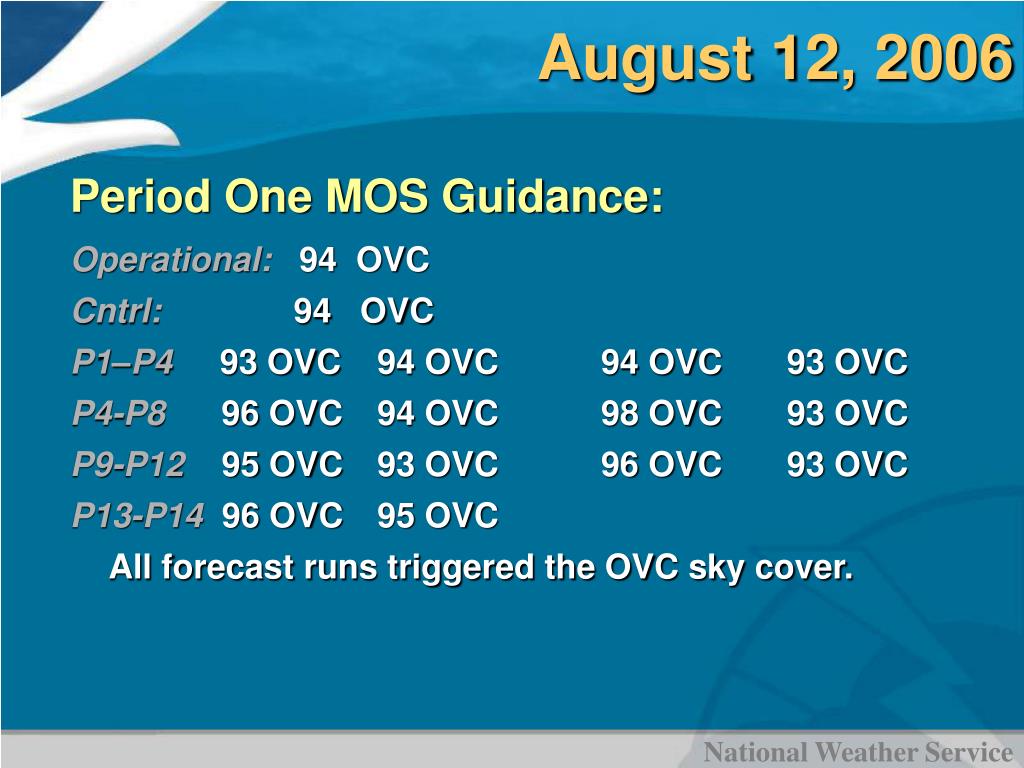 August 12, 2006

Period One MOS Guidance:

Operational: 94 OVC

Cntrl: 94 OVC

P1–P4 93 OVC 94 OVC 94 OVC 93 OVC

P4-P8 96 OVC 94 OVC 98 OVC 93 OVC

P9-P12 95 OVC 93 OVC 96 OVC 93 OVC

P13-P14 96 OVC 95 OVC

All forecast runs triggered the OVC sky cover.

National Weather Service